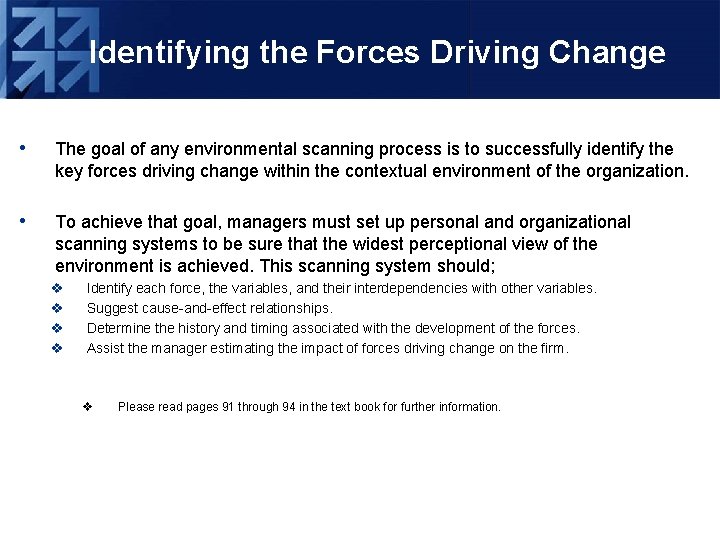 Identifying the Forces Driving Change

• The goal of any environmental scanning process is to successfully identify the key forces driving change within the contextual environment of the organization.

• To achieve that goal, managers must set up personal and organizational scanning systems to be sure that the widest perceptional view of the environment is achieved. This scanning system should;
❖ Identify each force, the variables, and their interdependencies with other variables.
❖ Suggest cause-and-effect relationships.
❖ Determine the history and timing associated with the development of the forces.
❖ Assist the manager estimating the impact of forces driving change on the firm.

❖ Please read pages 91 through 94 in the text book for further information.